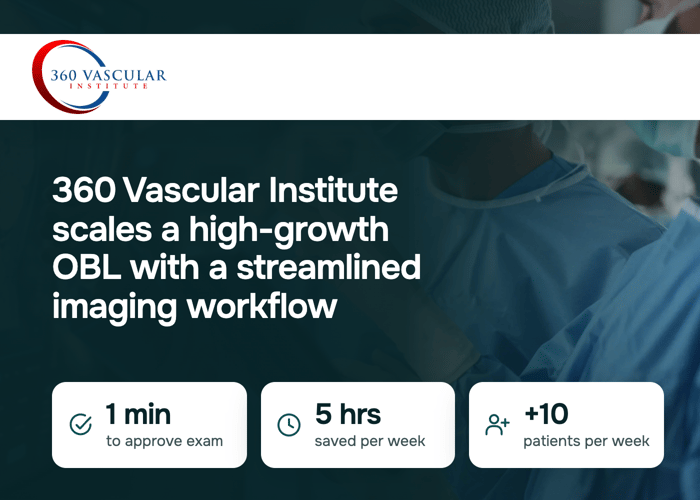 360 VASCULAR
INSTITUTE

360 Vascular Institute scales a high-growth OBL with a streamlined imaging workflow

1 min
to approve exam

5 hrs
saved per week

+10
patients per week